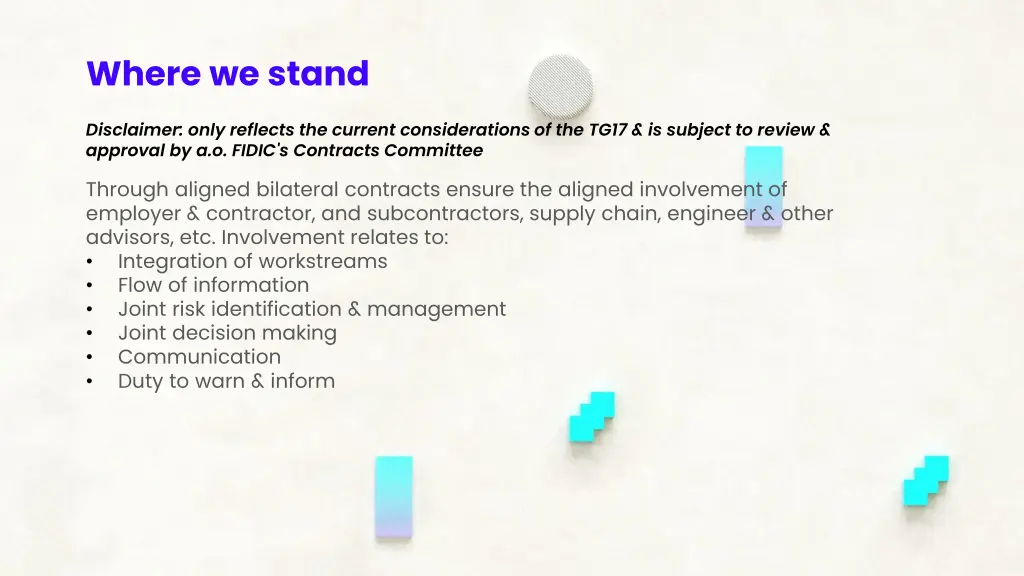 Where we stand

Disclaimer: only reflects the current considerations of the TG17 & is subject to review & approval by a.o. FIDIC's Contracts Committee

Through aligned bilateral contracts ensure the aligned involvement of employer & contractor, and subcontractors, supply chain, engineer & other advisors, etc. Involvement relates to:
• Integration of workstreams
• Flow of information
• Joint risk identification & management
• Joint decision making
• Communication
• Duty to warn & inform